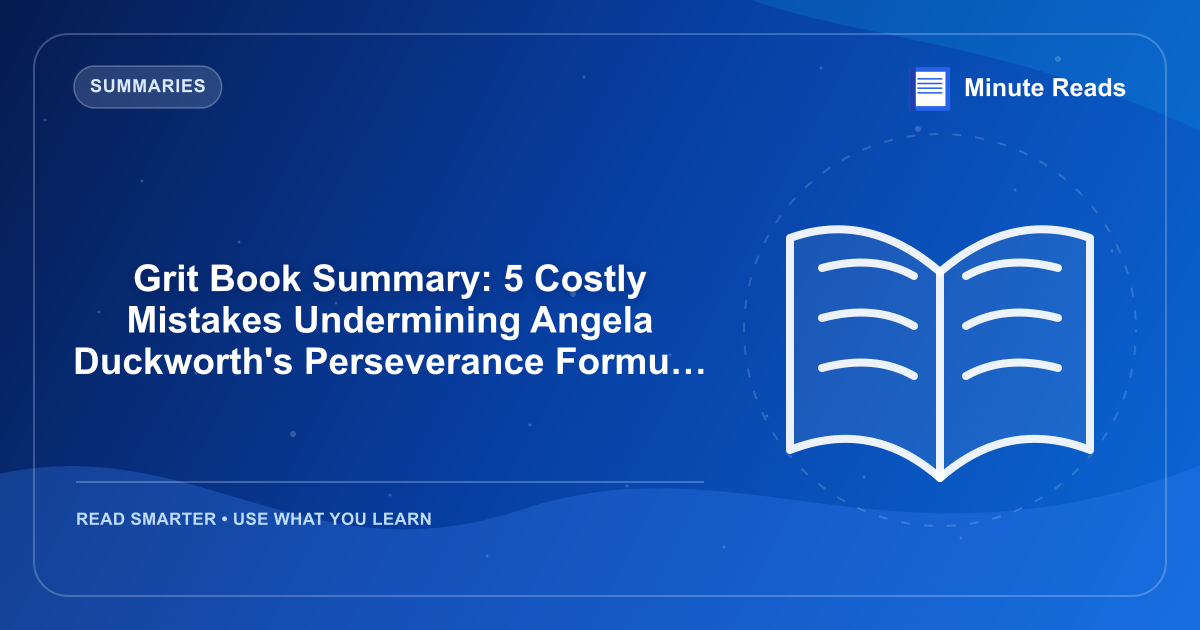 SUMMARIES

Minute Reads

Grit Book Summary: 5 Costly Mistakes Undermining Angela Duckworth's Perseverance Formu…

READ SMARTER • USE WHAT YOU LEARN